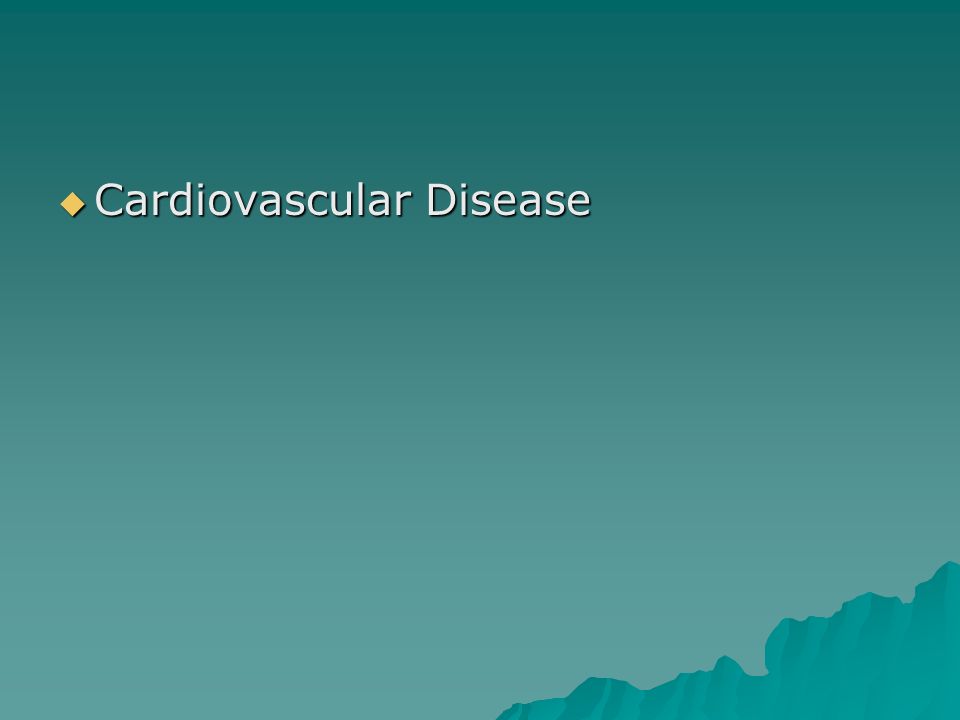 Cardiovascular Disease